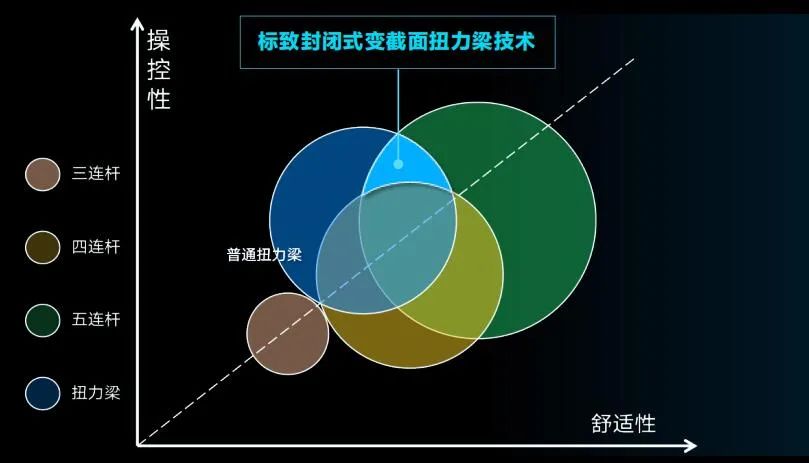 操控性

标致封闭式变截面扭力梁技术

三连杆

四连杆

五连杆

扭力梁

普通扭力梁

舒适性